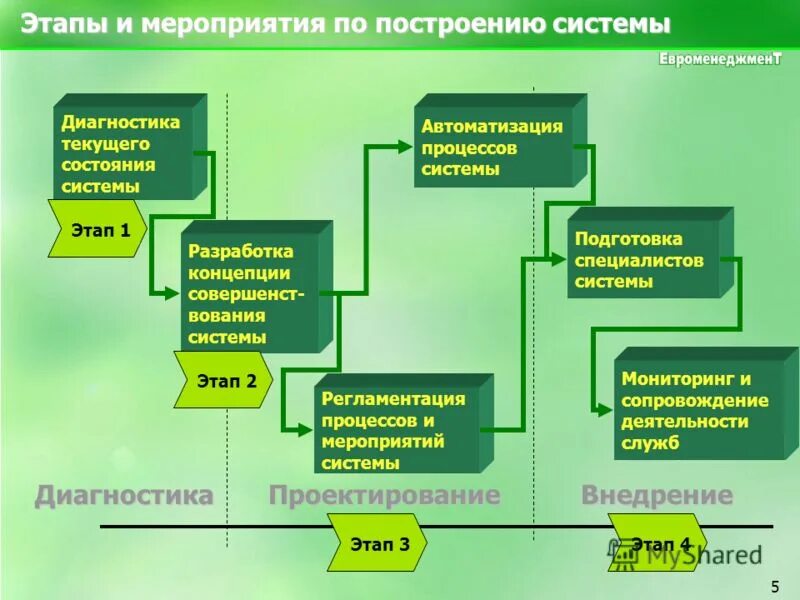 Этапы и мероприятия по построению системы

ЕвроменеджменТ

Диагностика текущего состояния системы

Этап 1

Разработка концепции совершенствования системы

Этап 2

Автоматизация процессов системы

Регламентация процессов и мероприятий системы

Подготовка специалистов системы

Мониторинг и сопровождение деятельности служб

Диагностика

Проектирование

Внедрение

Этап 3

Этап 4

MyShared

5